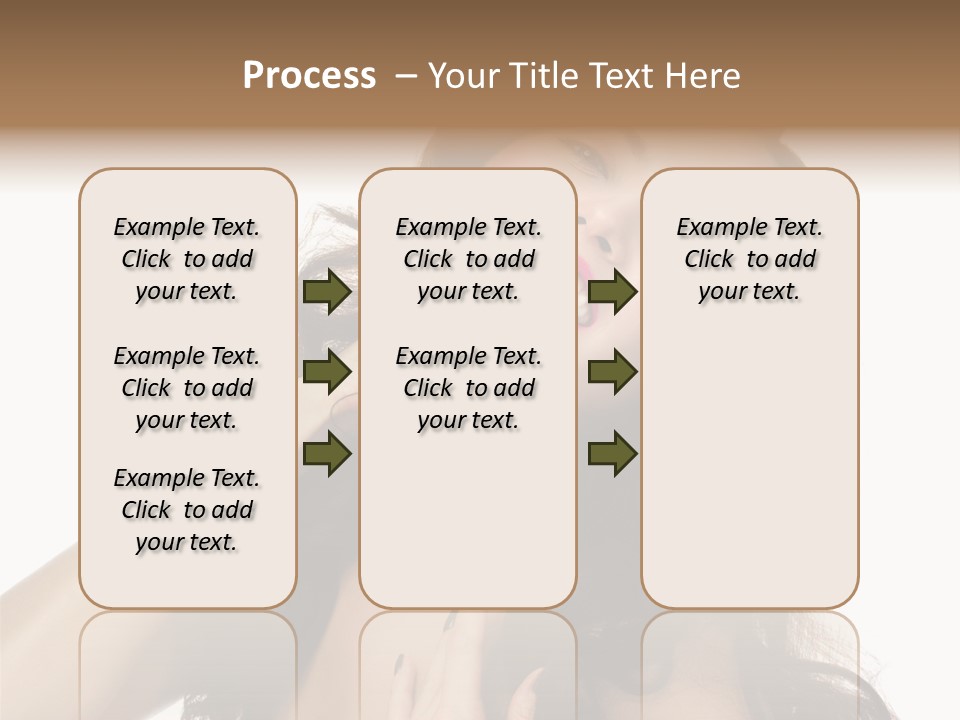 Process – Your Title Text Here

Example Text. Click to add your text.

Example Text. Click to add your text.

Example Text. Click to add your text.

Example Text. Click to add your text.

Example Text. Click to add your text.

Example Text. Click to add your text.